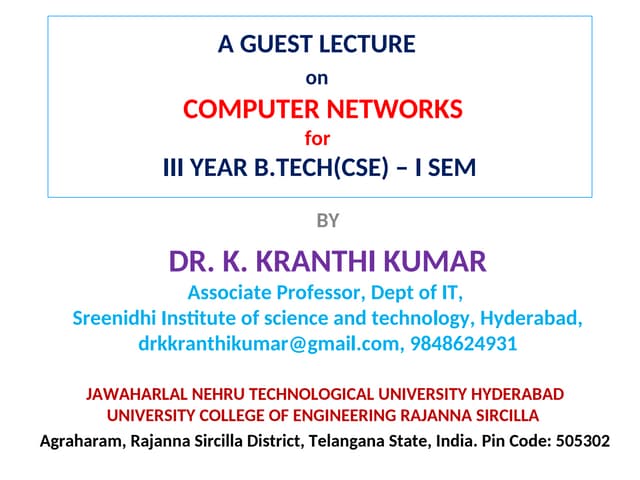 A GUEST LECTURE
on
COMPUTER NETWORKS
for
III YEAR B.TECH(CSE) – I SEM

BY

DR. K. KRANTHI KUMAR
Associate Professor, Dept of IT,
Sreenidhi Institute of science and technology, Hyderabad,
drkkranthikumar@gmail.com, 9848624931

JAWAHARLAL NEHRU TECHNOLOGICAL UNIVERSITY HYDERABAD
UNIVERSITY COLLEGE OF ENGINEERING RAJANNA SIRCILLA
Agraharam, Rajanna Sircilla District, Telangana State, India. Pin Code: 505302